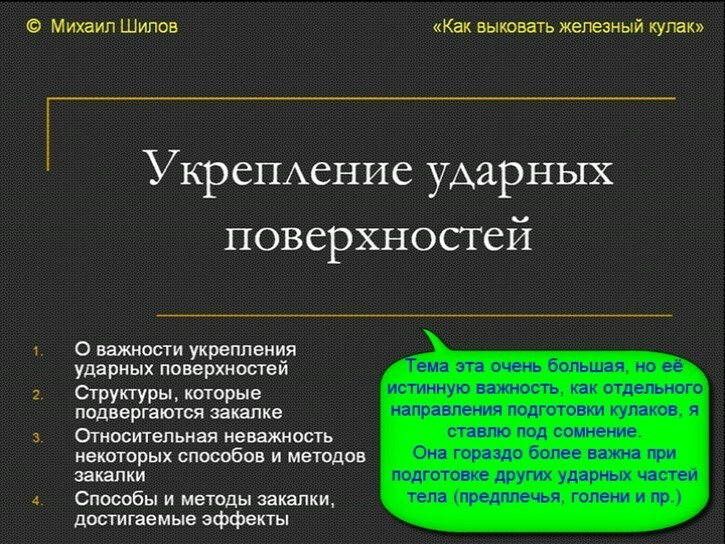 © Михаил Шилов

«Как выковать железный кулак»

Укрепление ударных поверхностей

1. О важности укрепления ударных поверхностей
2. Структуры, которые подвергаются закалке
3. Относительная неважность некоторых способов и методов закалки
4. Способы и методы закалки, достигаемые эффекты

Тема эта очень большая, но её истинную важность, как отдельного направления подготовки кулаков, я ставлю под сомнение.
Она гораздо более важна при подготовке других ударных частей тела (предплечья, голени и пр.)